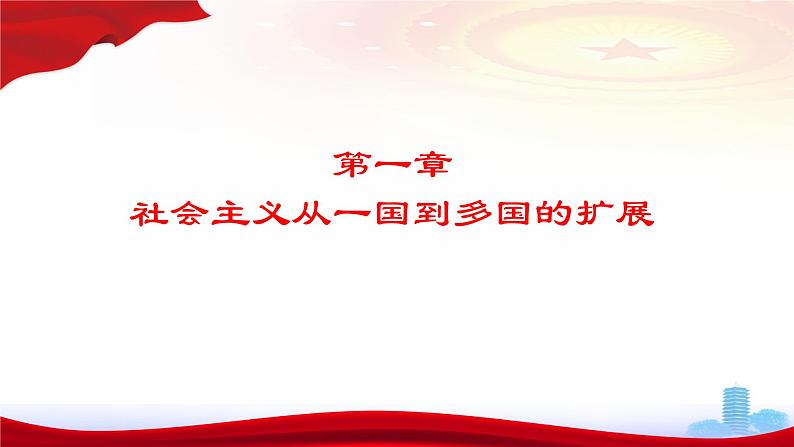 第一章
社会主义从一国到多国的扩展